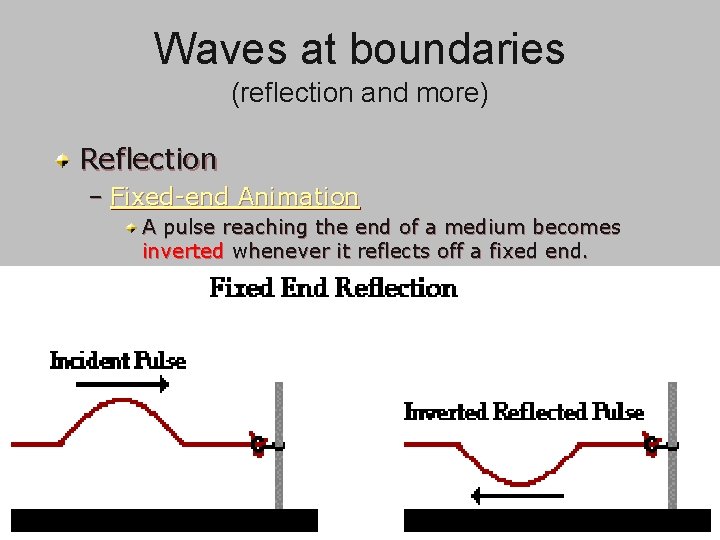 Waves at boundaries
(reflection and more)

Reflection

– Fixed-end Animation

A pulse reaching the end of a medium becomes inverted whenever it reflects off a fixed end.

Fixed End Reflection

Incident Pulse

Inverted Reflected Pulse